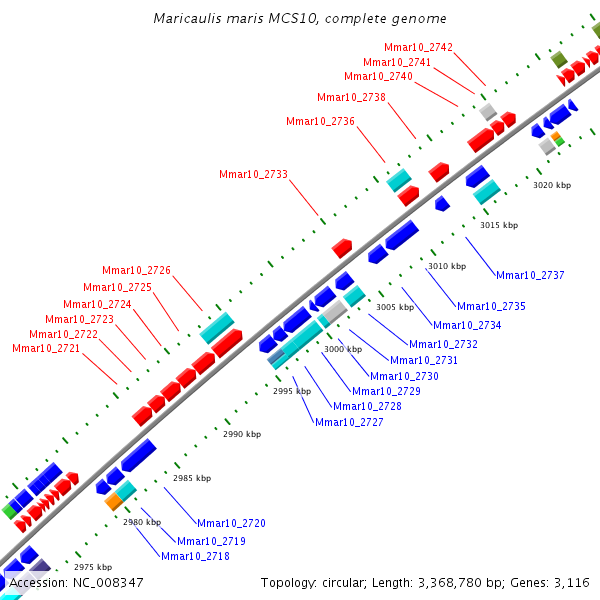 Maricaulis maris MCS10, complete genome

Mmar10_2742
Mmar10_2741
Mmar10_2740
Mmar10_2738
Mmar10_2736
Mmar10_2733
Mmar10_2726
Mmar10_2725
Mmar10_2724
Mmar10_2723
Mmar10_2722
Mmar10_2721

3020 kbp
3015 kbp
3010 kbp
3005 kbp
3000 kbp
2995 kbp
2990 kbp
2985 kbp
2980 kbp
2975 kbp

Mmar10_2737
Mmar10_2735
Mmar10_2734
Mmar10_2732
Mmar10_2731
Mmar10_2730
Mmar10_2729
Mmar10_2728
Mmar10_2727
Mmar10_2720
Mmar10_2719
Mmar10_2718

Accession: NC_008347
Topology: circular; Length: 3,368,780 bp; Genes: 3,116